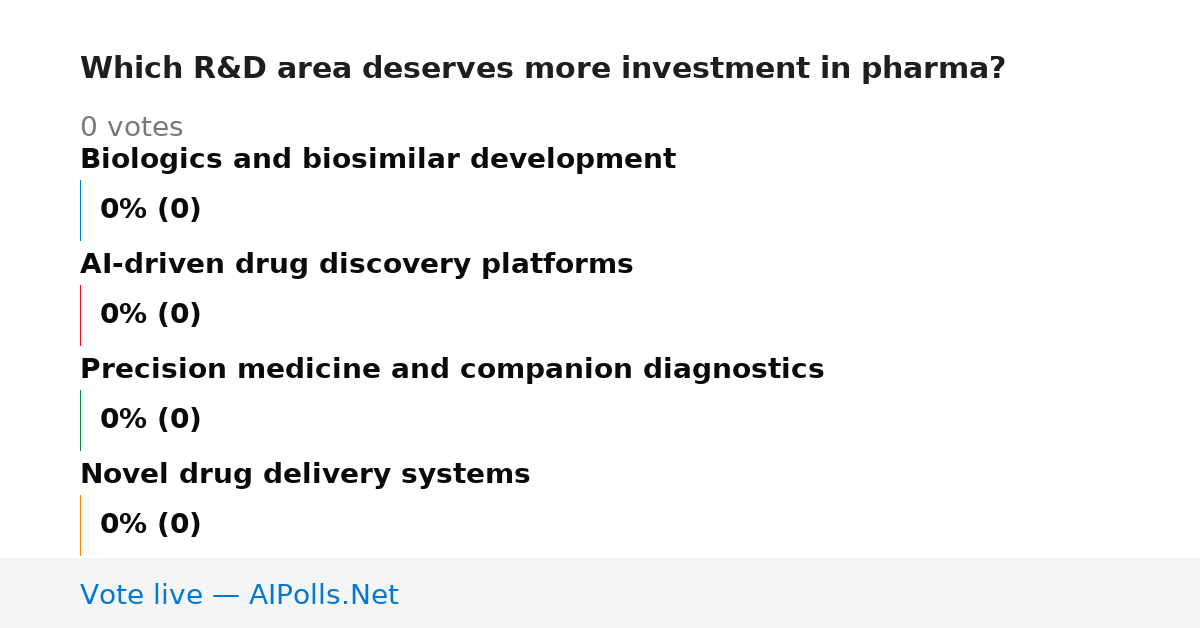 Which R&D area deserves more investment in pharma?

0 votes

Biologics and biosimilar development

0% (0)

AI-driven drug discovery platforms

0% (0)

Precision medicine and companion diagnostics

0% (0)

Novel drug delivery systems

0% (0)

Vote live — AIPolls.Net